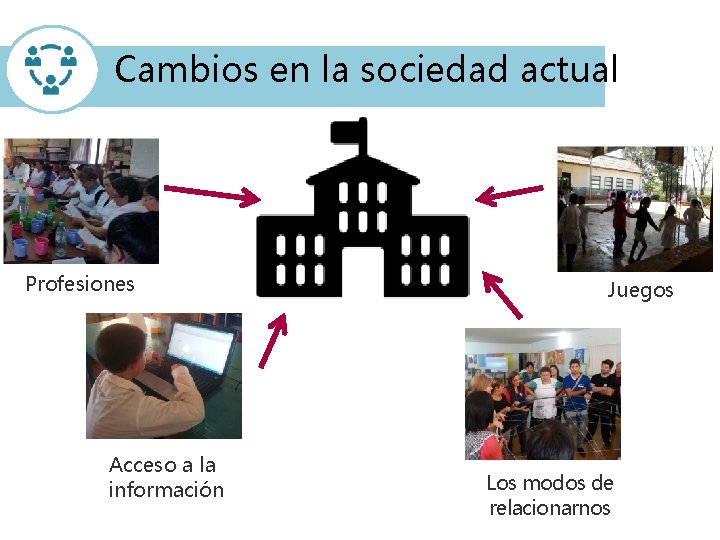 Cambios en la sociedad actual

Profesiones

Juegos

Acceso a la información

Los modos de relacionarnos